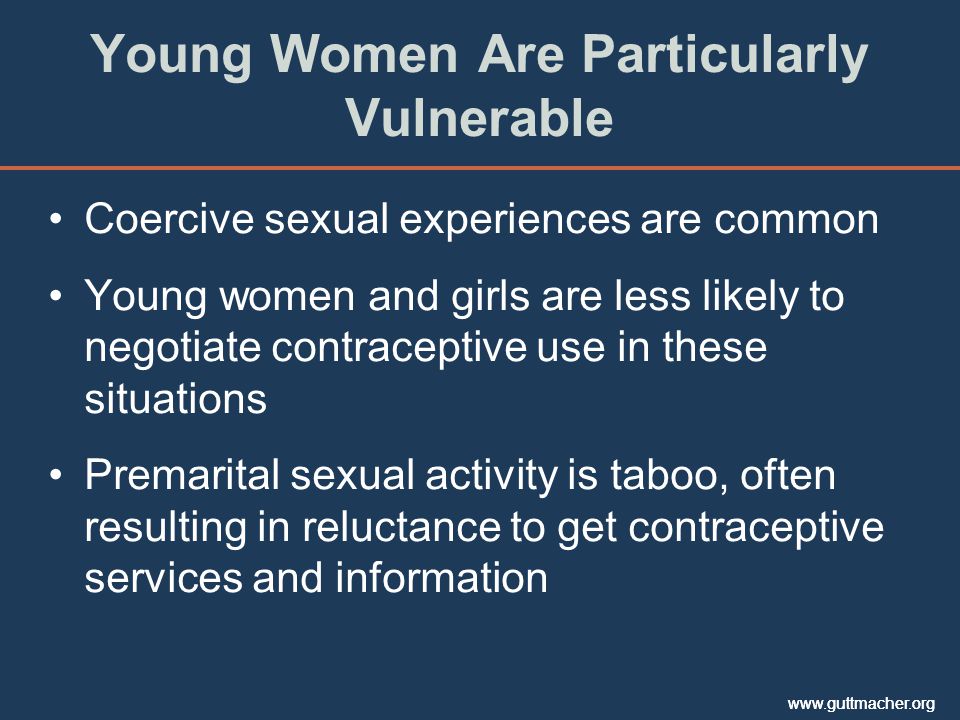 Young Women Are Particularly Vulnerable

• Coercive sexual experiences are common

• Young women and girls are less likely to negotiate contraceptive use in these situations

• Premarital sexual activity is taboo, often resulting in reluctance to get contraceptive services and information

www.guttmacher.org